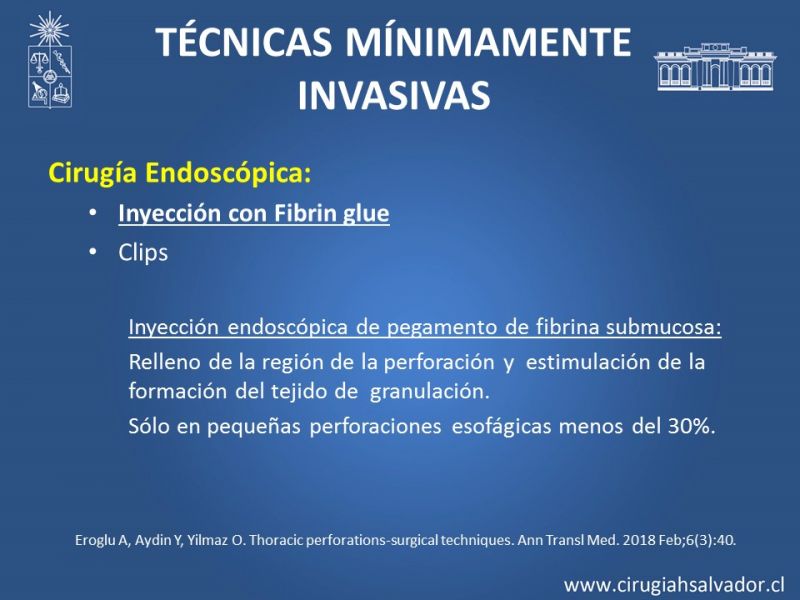 TÉCNICAS MÍNIMAMENTE INVASIVAS

Cirugía Endoscópica:

• Inyección con Fibrin glue
• Clips

Inyección endoscópica de pegamento de fibrina submucosa:
Relleno de la región de la perforación y estimulación de la formación del tejido de granulación.
Sólo en pequeñas perforaciones esofágicas menos del 30%.

Eroglu A, Aydin Y, Yilmaz O. Thoracic perforations-surgical techniques. Ann Transl Med. 2018 Feb;6(3):40.

www.cirugiahsalvador.cl